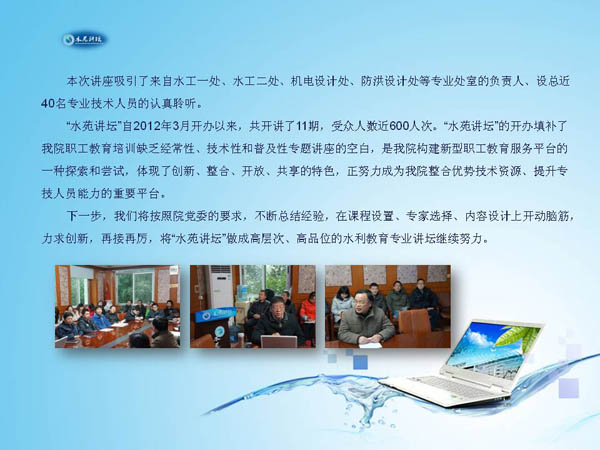 水苑讲坛

本次讲座吸引了来自水工一处、水工二处、机电设计处、防洪设计处等专业处室的负责人、设总近40名专业技术人员的认真聆听。

“水苑讲坛”自2012年3月开办以来，共开讲了11期，受众人数近600人次。“水苑讲坛”的开办填补了我院职工教育培训缺乏经常性、技术性和普及性专题讲座的空白，是我院构建新型职工教育服务平台的一种探索和尝试，体现了创新、整合、开放、共享的特色，正努力成为我院整合优势技术资源、提升专技人员能力的重要平台。

下一步，我们将按照院党委的要求，不断总结经验，在课程设置、专家选择、内容设计上开动脑筋，力求创新，再接再厉，将“水苑讲坛”做成高层次、高品位的水利教育专业讲坛继续努力。